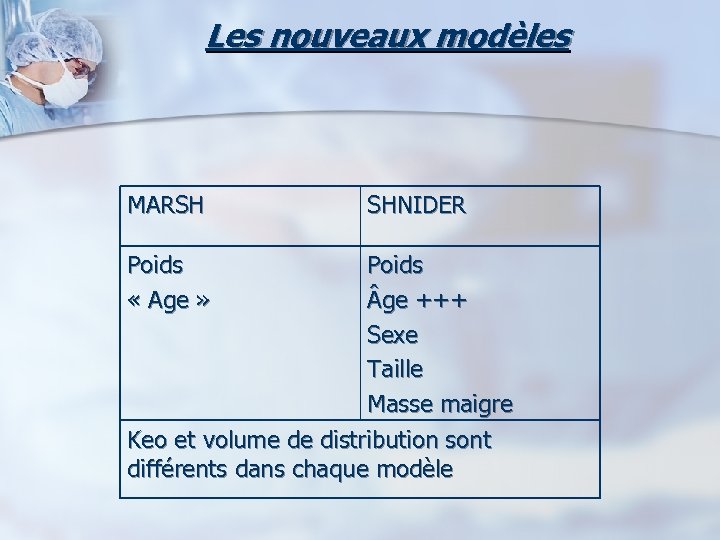 Les nouveaux modèles

| MARSH | SHNIDER |
|---|---|
| Poids<br>« Age » | Poids<br>Âge +++<br>Sexe<br>Taille<br>Masse maigre |
| Keo et volume de distribution sont différents dans chaque modèle | |